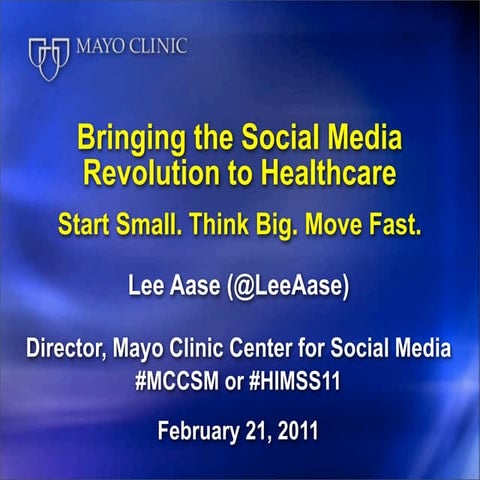 MAYO CLINIC

Bringing the Social Media Revolution to Healthcare

Start Small. Think Big. Move Fast.

Lee Aase (@LeeAase)

Director, Mayo Clinic Center for Social Media
#MCCSM or #HIMSS11

February 21, 2011